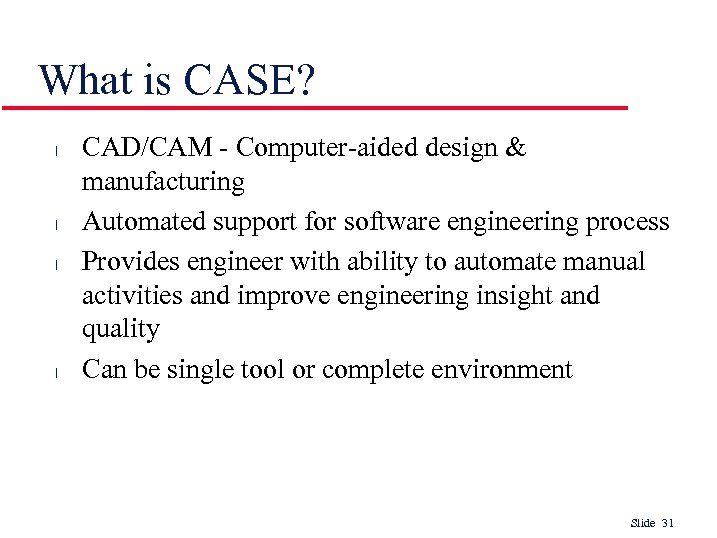 What is CASE?

l CAD/CAM - Computer-aided design & manufacturing

l Automated support for software engineering process

l Provides engineer with ability to automate manual activities and improve engineering insight and quality

l Can be single tool or complete environment

Slide 31